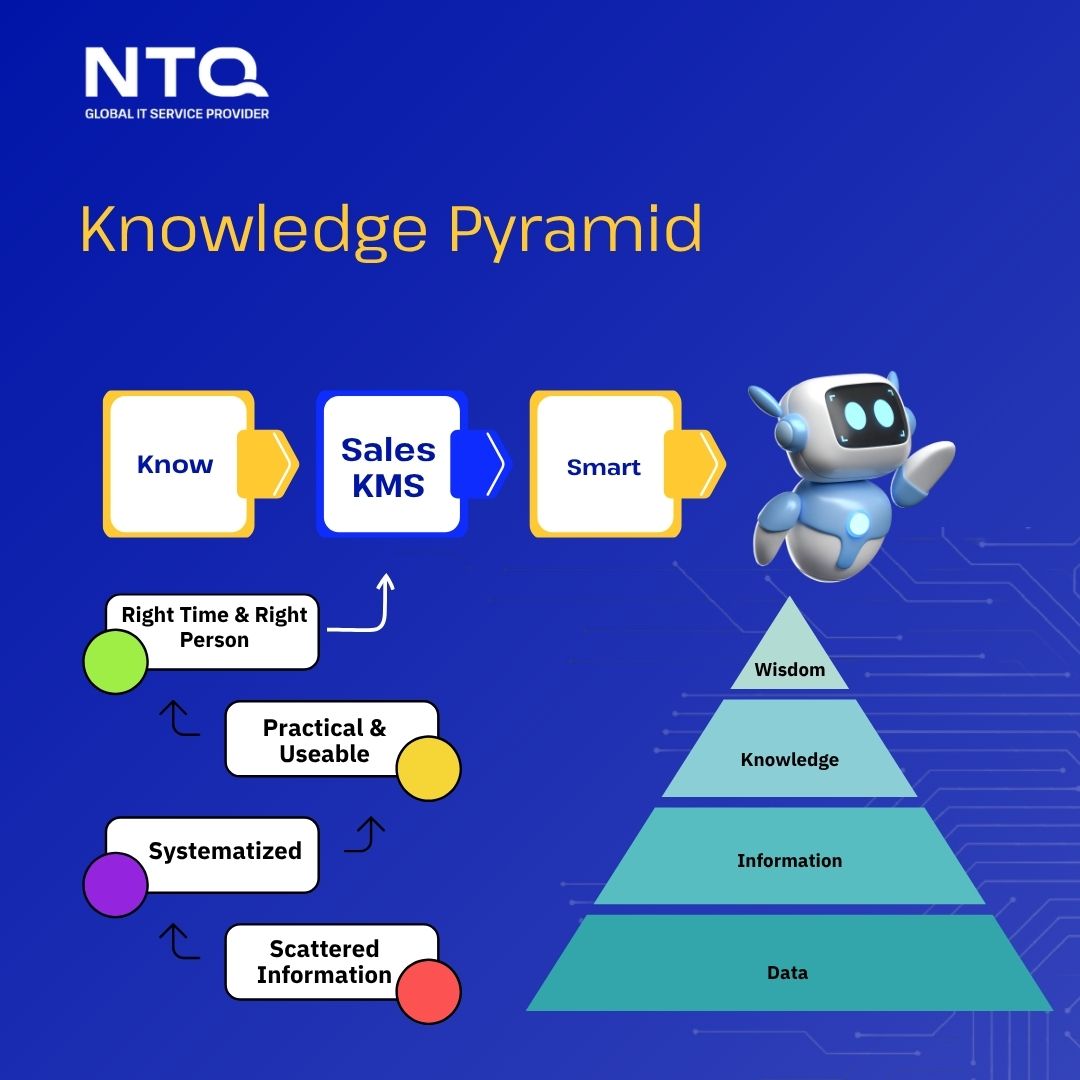 NTQ
GLOBAL IT SERVICE PROVIDER

Knowledge Pyramid

Know

Sales KMS

Smart

Right Time & Right Person

Practical & Useable

Systematized

Scattered Information

Wisdom

Knowledge

Information

Data